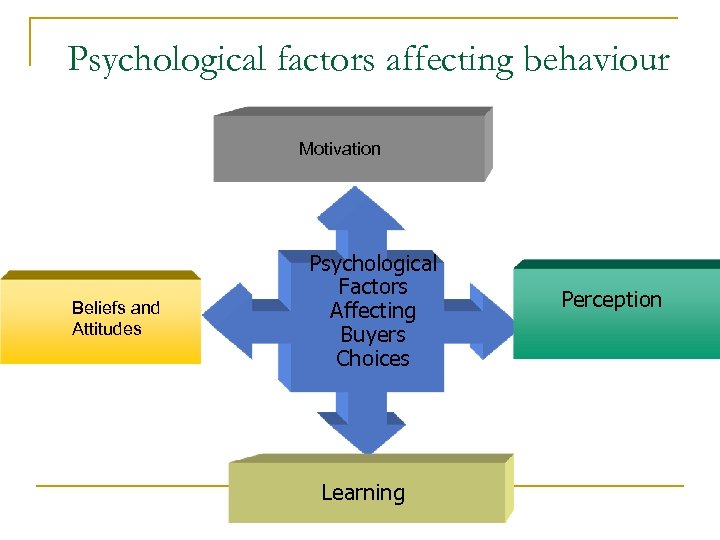 Psychological factors affecting behaviour

Motivation

Beliefs and Attitudes

Psychological Factors Affecting Buyers Choices

Perception

Learning